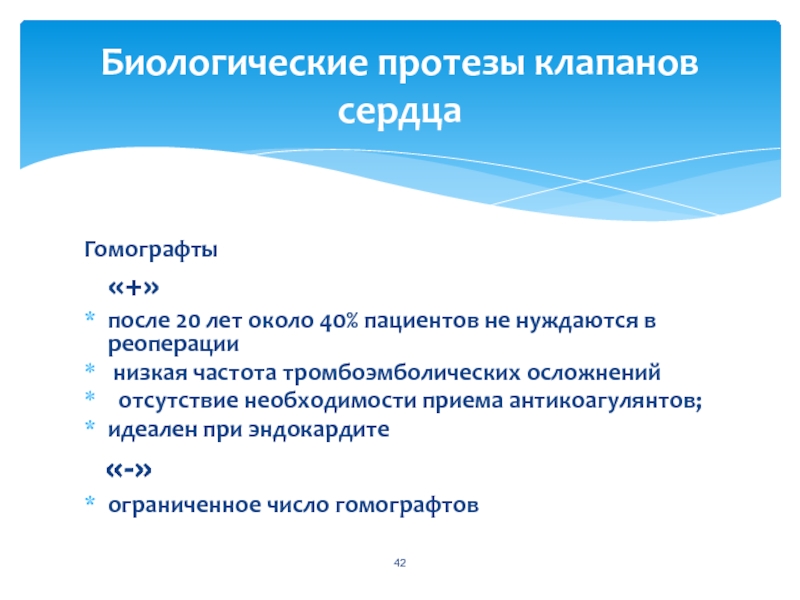 Биологические протезы клапанов сердца

Гомографты

«+»

* после 20 лет около 40% пациентов не нуждаются в реоперации
* низкая частота тромбоэмболических осложнений
* отсутствие необходимости приема антикоагулянтов;
* идеален при эндокардите

«-»

* ограниченное число гомографтов

42